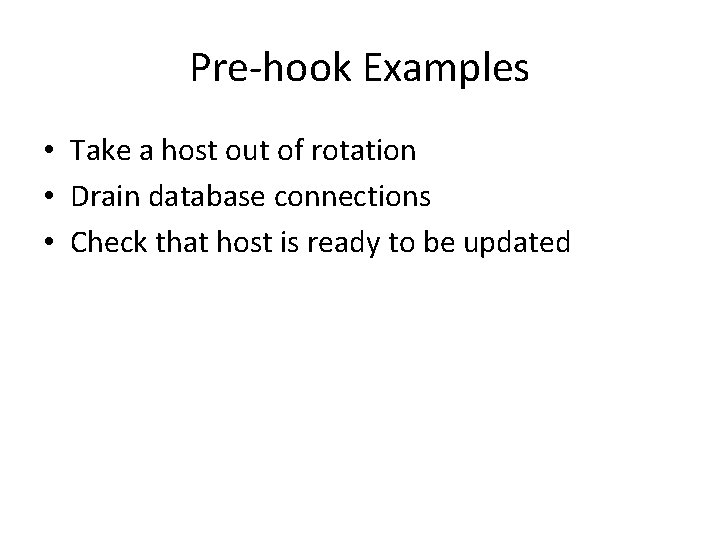 Pre-hook Examples

• Take a host out of rotation
• Drain database connections
• Check that host is ready to be updated